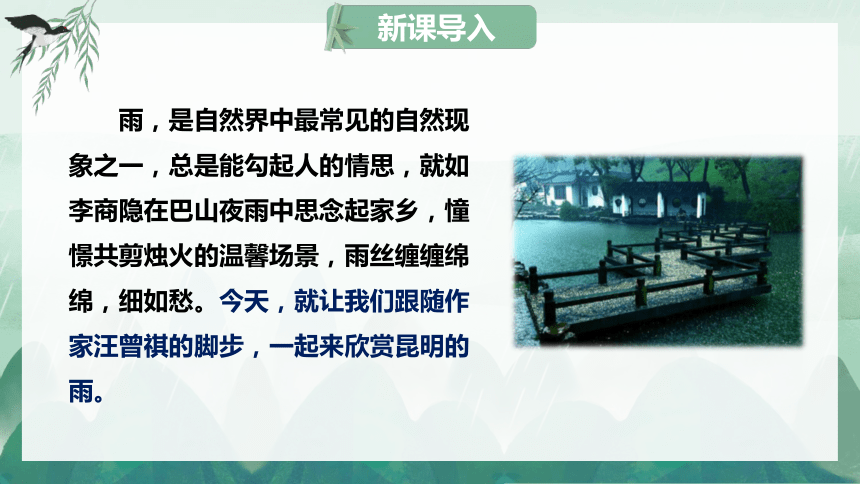 新课导入

雨，是自然界中最常见的自然现象之一，总是能勾起人的情思，就如李商隐在巴山夜雨中思念起家乡，憧憬共剪烛火的温馨场景，雨丝缠缠绵绵，细如愁。今天，就让我们跟随作家汪曾祺的脚步，一起来欣赏昆明的雨。